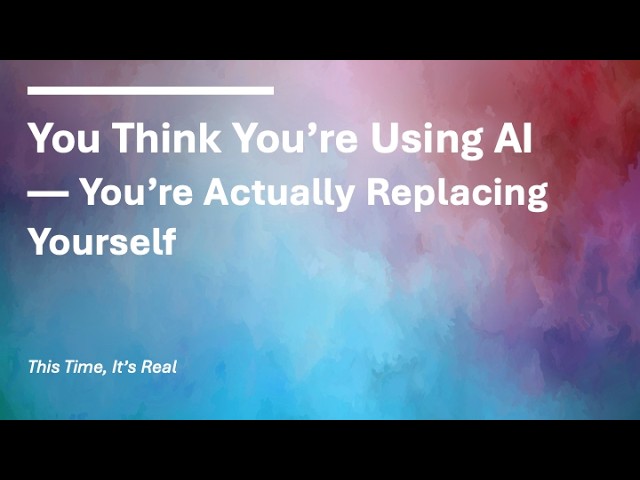 You Think You’re Using AI — You’re Actually Replacing Yourself

This Time, It’s Real